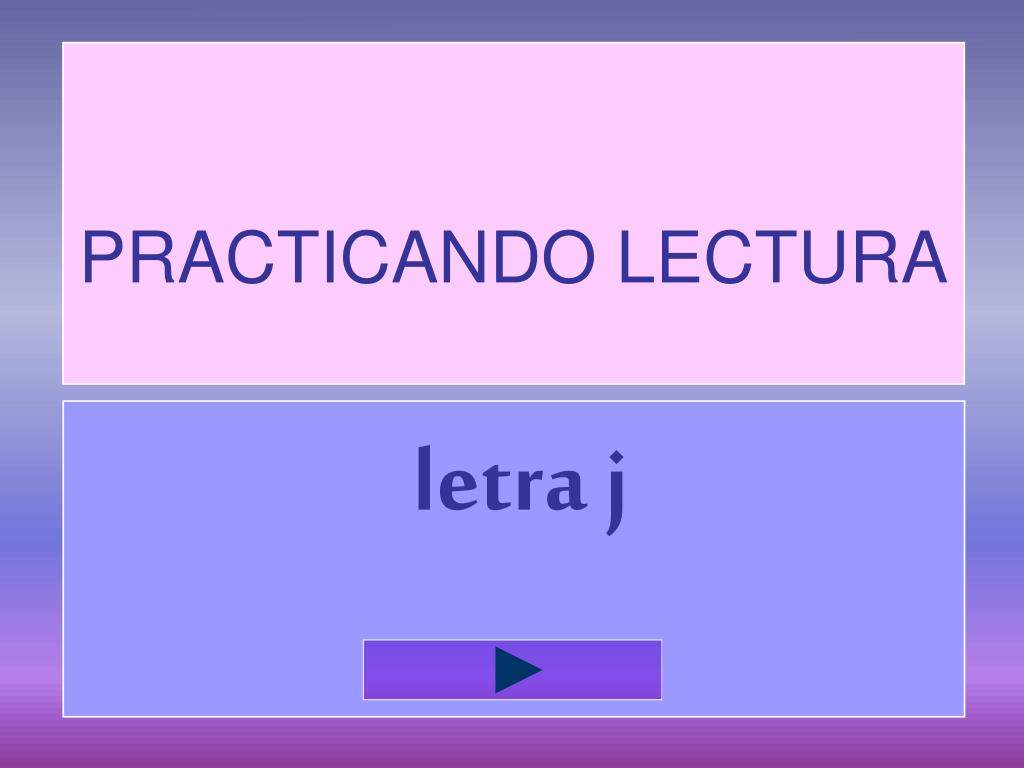 PRACTICANDO LECTURA

letra j